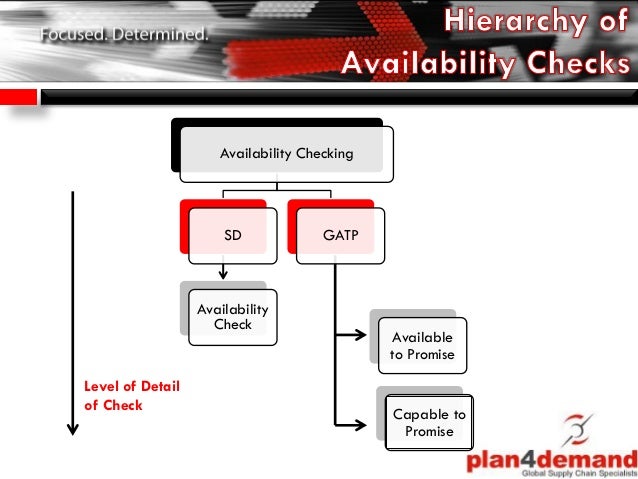 Focused. Determined.

Hierarchy of Availability Checks

Availability Checking

SD

GATP

Availability Check

Available to Promise

Capable to Promise

Level of Detail of Check

plan4demand
Global Supply Chain Specialists